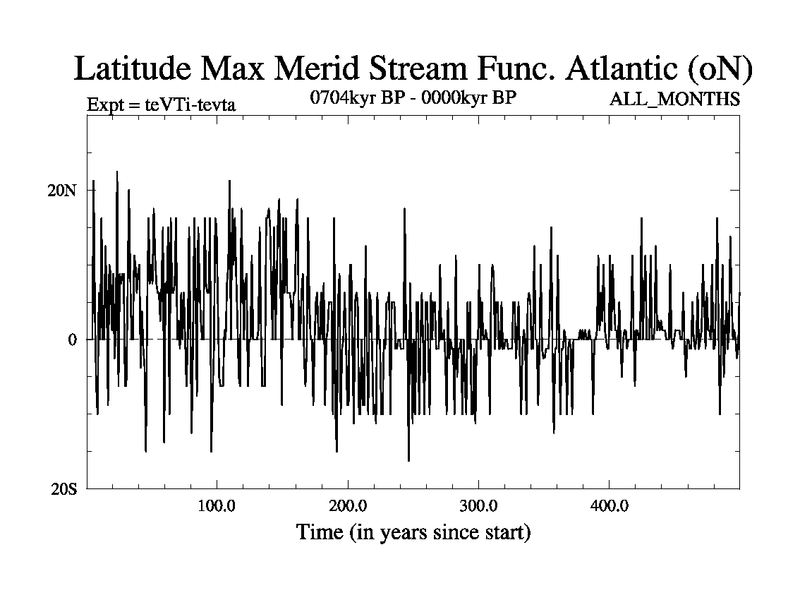 Latitude Max Merid Stream Func. Atlantic (oN)

Expt = teVTi-tevta

0704kyr BP - 0000kyr BP

ALL_MONTHS

20N

0

20S

100.0

200.0

300.0

400.0

Time (in years since start)